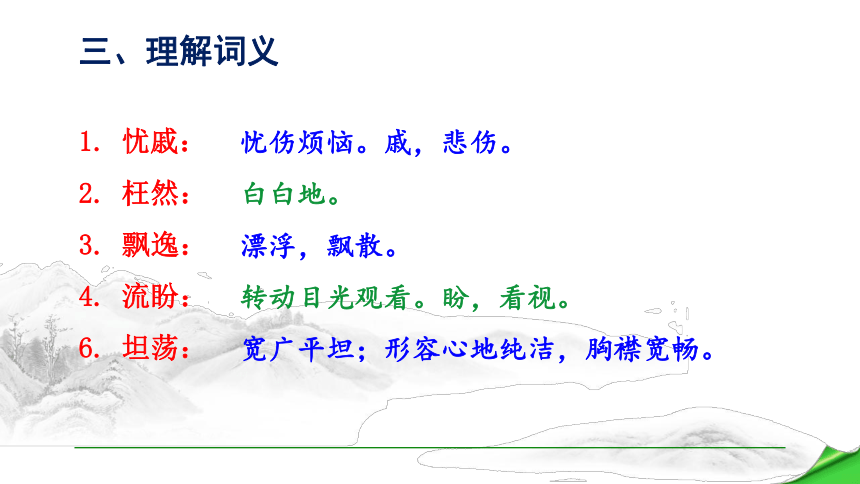 三、理解词义

1. 忧戚： 忧伤烦恼。戚，悲伤。

2. 枉然： 白白地。

3. 飘逸： 漂浮，飘散。

4. 流盼： 转动目光观看。盼，看视。

6. 坦荡： 宽广平坦；形容心地纯洁，胸襟宽畅。